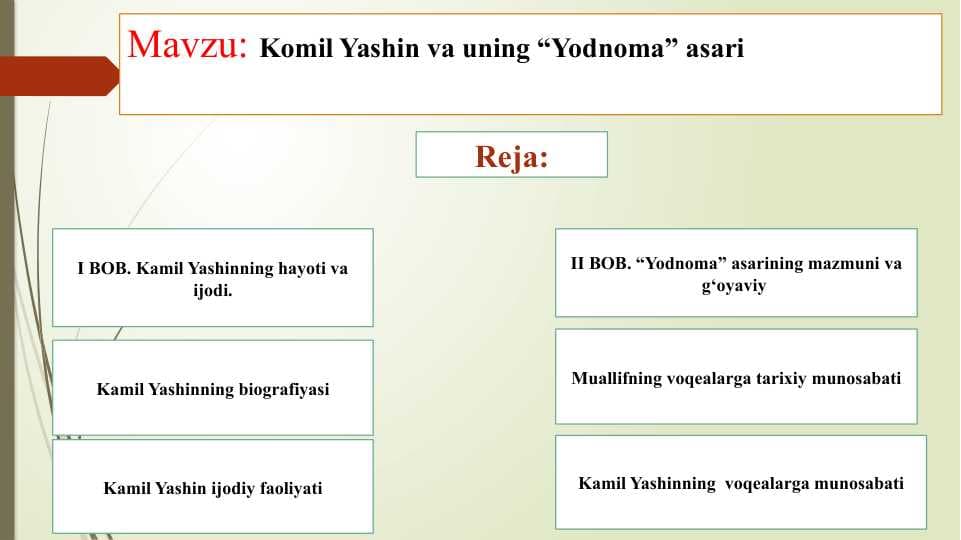 Mavzu: Komil Yashin va uning “Yodnoma” asari

Reja:

I BOB. Kamil Yashinning hayoti va ijodi.

Kamil Yashinning biografiyasi

Kamil Yashin ijodiy faoliyati

II BOB. “Yodnoma” asarining mazmuni va g‘oyaviy

Muallifning voqealarga tarixiy munosabati

Kamil Yashinning voqealarga munosabati